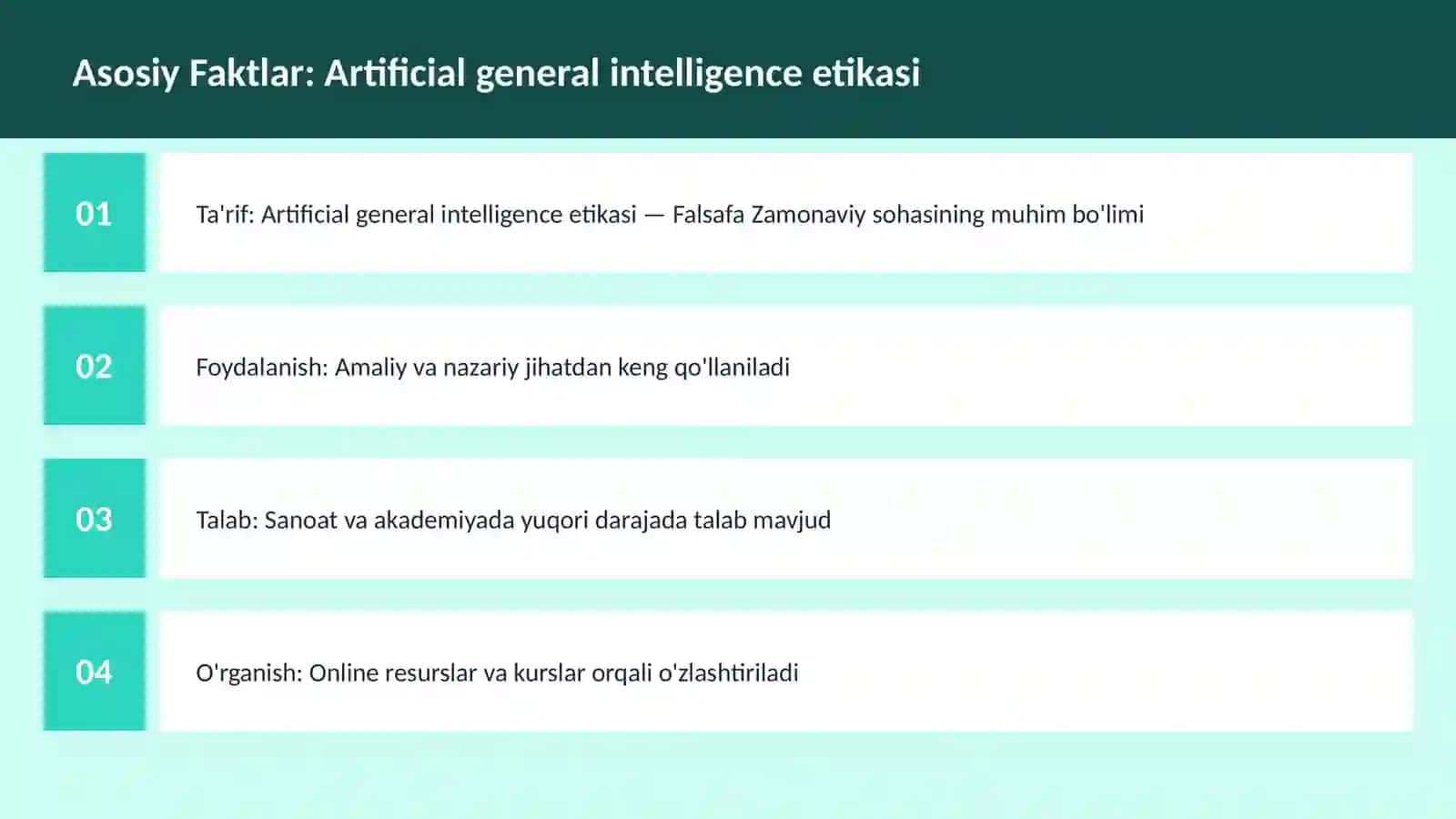 Asosiy Faktlar: Artificial general intelligence etikasi

01

Ta'rif: Artificial general intelligence etikasi — Falsafa Zamonaviy sohasining muhim bo'limi

02

Foydalanish: Amaliy va nazariy jihatdan keng qo'llaniladi

03

Talab: Sanoat va akademiyada yuqori darajada talab mavjud

04

O'rganish: Online resurslar va kurslar orqali o'zlashtiriladi